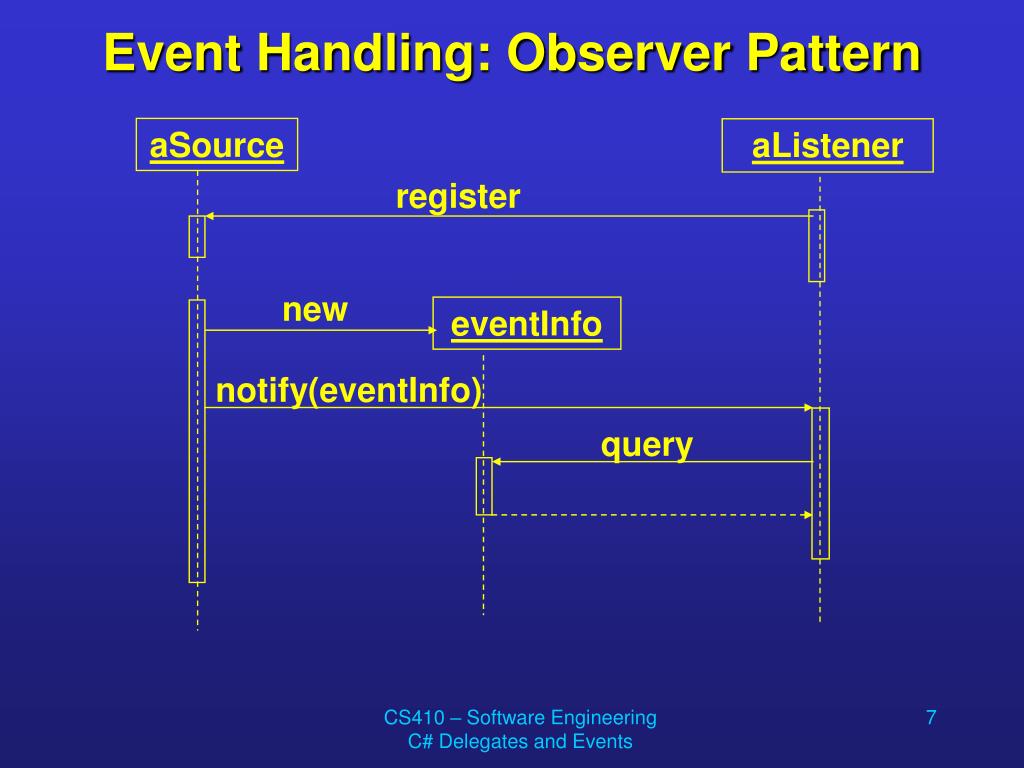 Event Handling: Observer Pattern

aSource

aListener

register

new

eventInfo

notify(eventInfo)

query

CS410 – Software Engineering
C# Delegates and Events

7